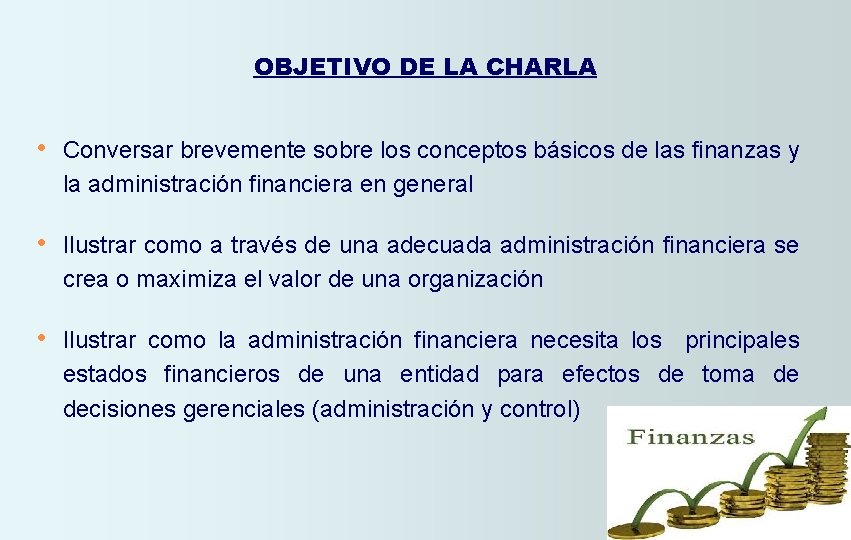 OBJETIVO DE LA CHARLA

• Conversar brevemente sobre los conceptos básicos de las finanzas y la administración financiera en general

• Ilustrar como a través de una adecuada administración financiera se crea o maximiza el valor de una organización

• Ilustrar como la administración financiera necesita los principales estados financieros de una entidad para efectos de toma de decisiones gerenciales (administración y control)

Finanzas